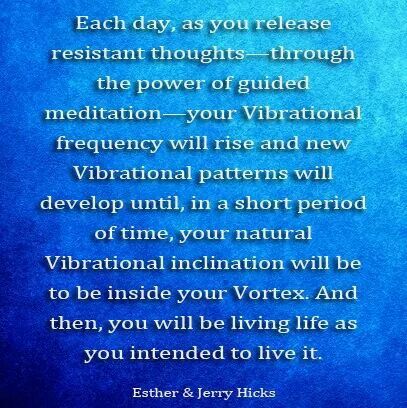 Each day, as you release resistant thoughts—through the power of guided meditation—your Vibrational frequency will rise and new Vibrational patterns will develop until, in a short period of time, your natural Vibrational inclination will be to be inside your Vortex. And then, you will be living life as you intended to live it.

Esther & Jerry Hicks